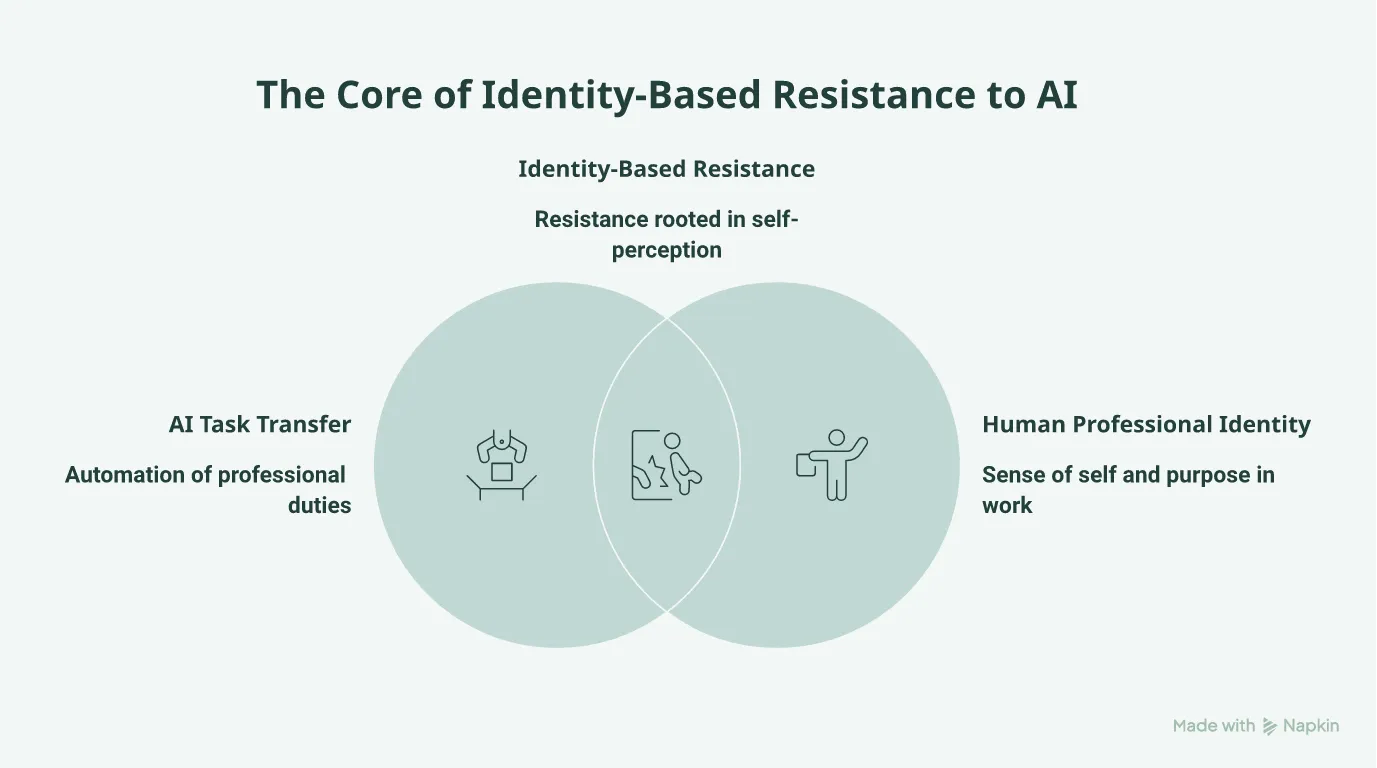 The Core of Identity-Based Resistance to AI

Identity-Based Resistance

Resistance rooted in self-perception

AI Task Transfer

Automation of professional duties

Human Professional Identity

Sense of self and purpose in work

Made with Napkin